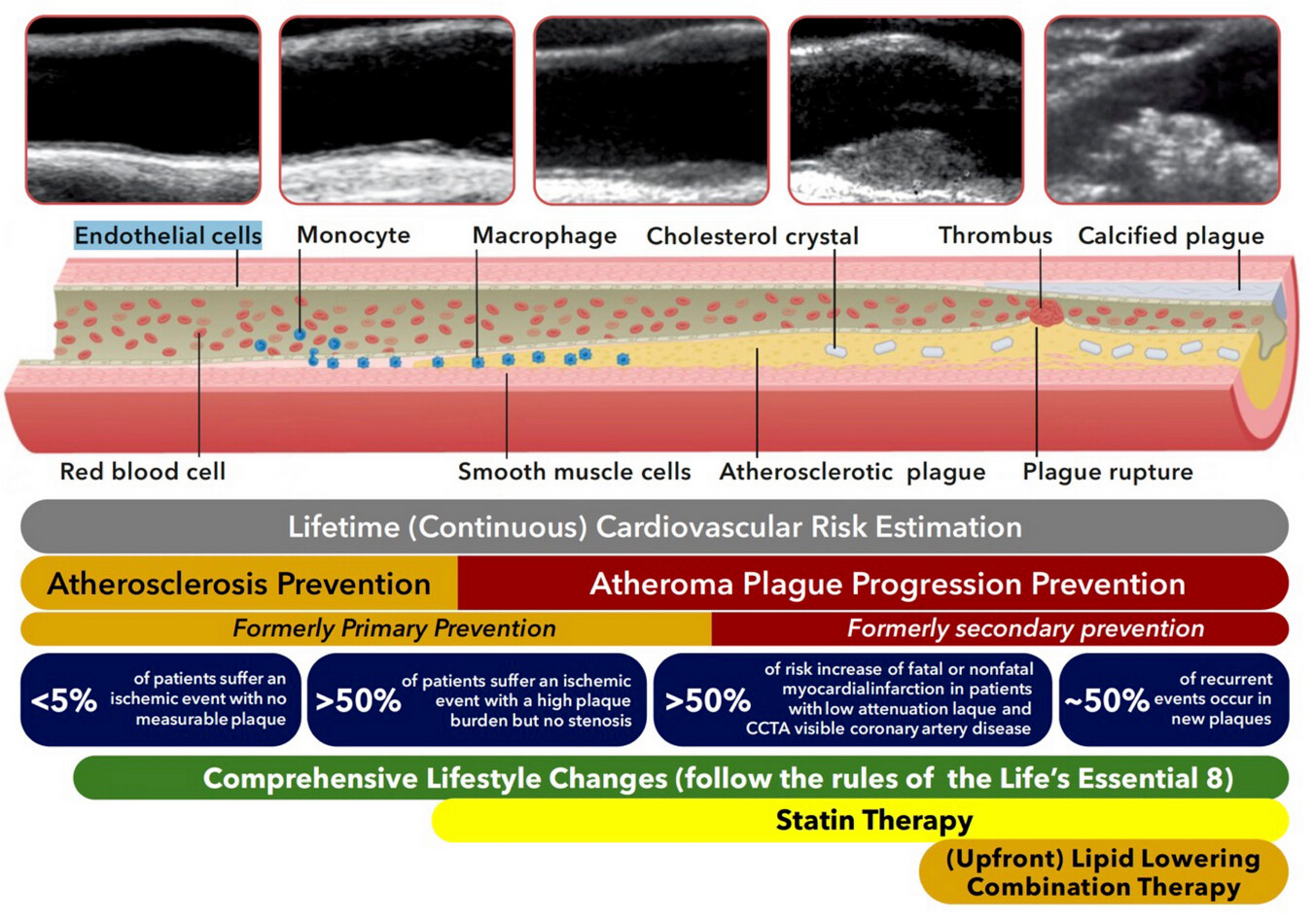 Endothelial cells Monocyte Macrophage Cholesterol crystal Thrombus Calcified plague

Red blood cell Smooth muscle cells Atherosclerotic plague Plague rupture

Lifetime (Continuous) Cardiovascular Risk Estimation

Atherosclerosis Prevention

Atheroma Plague Progression Prevention

Formerly Primary Prevention

Formerly secondary prevention

<5% of patients suffer an ischemic event with no measurable plaque

>50% of patients suffer an ischemic event with a high plaque burden but no stenosis

>50% of risk increase of fatal or nonfatal myocardialinfarction in patients with low attenuation laque and CCTA visible coronary artery disease

~50% of recurrent events occur in new plaques

Comprehensive Lifestyle Changes (follow the rules of the Life's Essential 8)

Statin Therapy

(Upfront) Lipid Lowering Combination Therapy